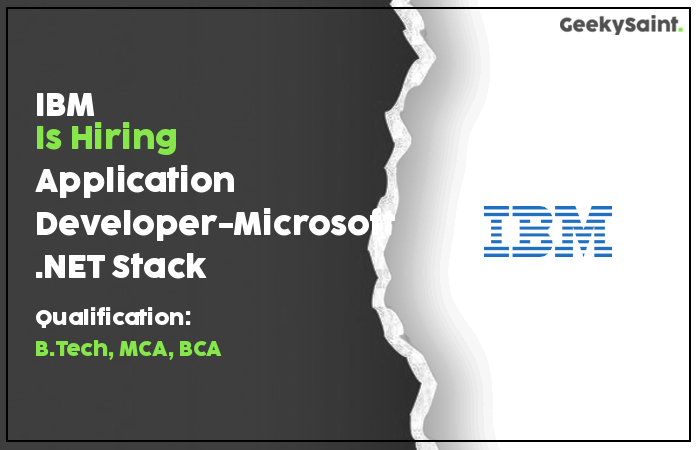 GeekySaint.

IBM
Is Hiring
Application
Developer-Microsoft
.NET Stack

Qualification:
B.Tech, MCA, BCA

IBM